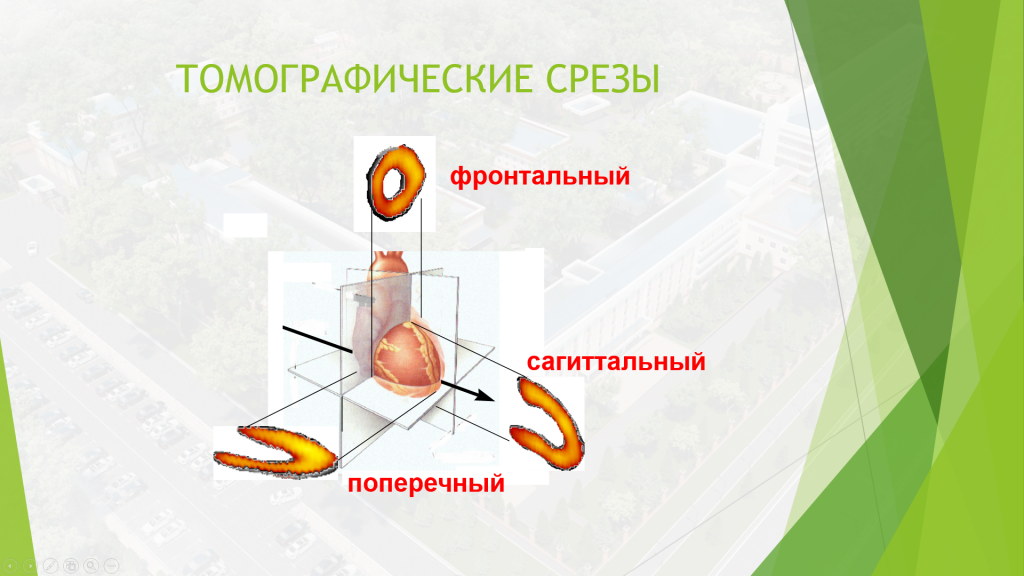 ТОМОГРАФИЧЕСКИЕ СРЕЗЫ

фронтальный

сагиттальный

поперечный